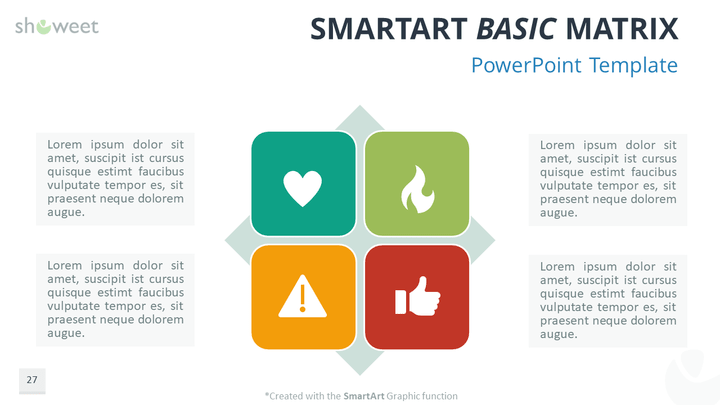 showeet

SMARTART BASIC MATRIX

PowerPoint Template

Lorem ipsum dolor sit amet, suscipit ist cursus quisque estimt faucibus vulputate tempor es, sit praesent neque dolorem augue.

Lorem ipsum dolor sit amet, suscipit ist cursus quisque estimt faucibus vulputate tempor es, sit praesent neque dolorem augue.

Lorem ipsum dolor sit amet, suscipit ist cursus quisque estimt faucibus vulputate tempor es, sit praesent neque dolorem augue.

Lorem ipsum dolor sit amet, suscipit ist cursus quisque estimt faucibus vulputate tempor es, sit praesent neque dolorem augue.

27

*Created with the SmartArt Graphic function